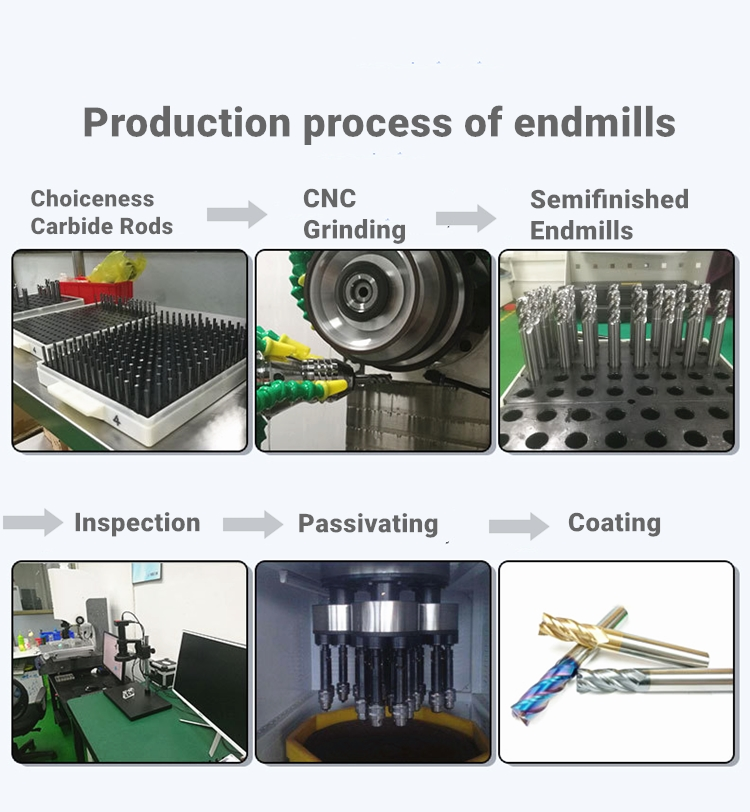 Production process of endmills

Choiceness Carbide Rods

CNC Grinding

Semifinished Endmills

4

Inspection

Passivating

Coating